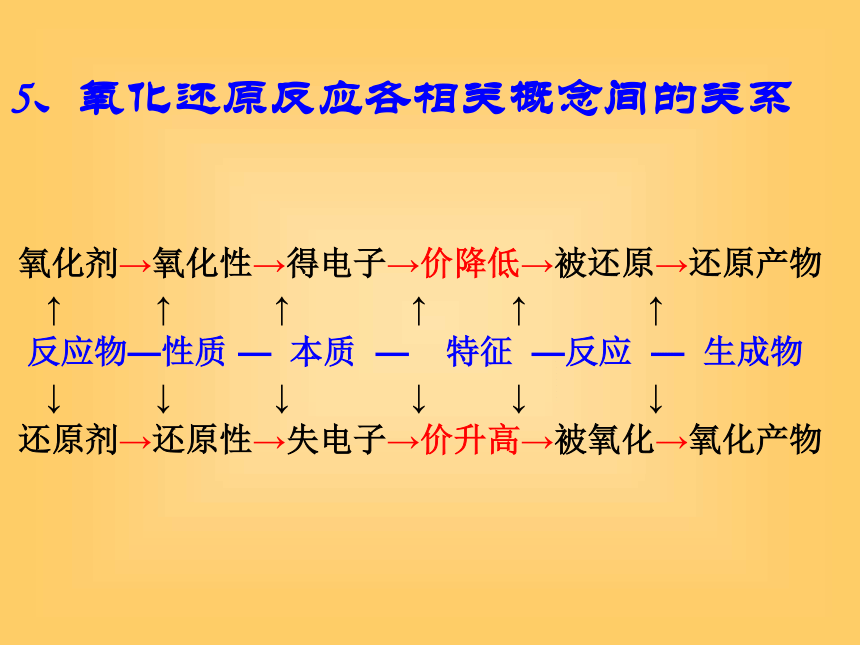 5、氧化还原反应各相关概念间的关系

氧化剂→氧化性→得电子→价降低→被还原→还原产物

↑ ↑ ↑ ↑ ↑ ↑

反应物—性质 — 本质 — 特征 —反应 — 生成物

↓ ↓ ↓ ↓ ↓ ↓

还原剂→还原性→失电子→价升高→被氧化→氧化产物